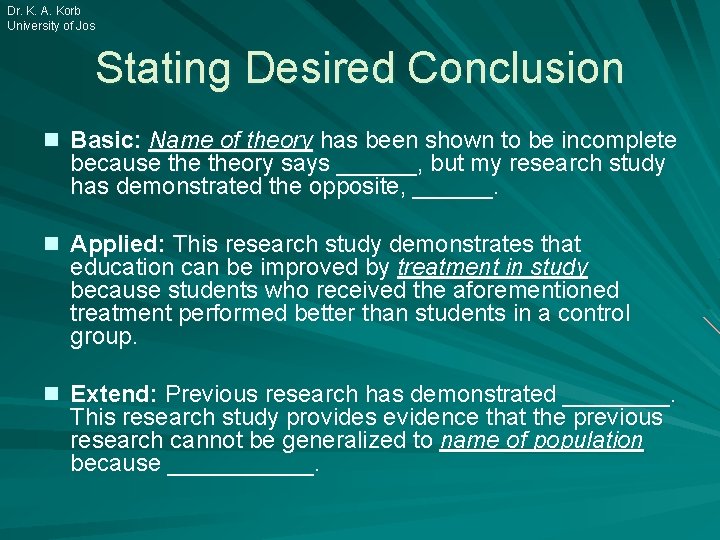 Dr. K. A. Korb
University of Jos

Stating Desired Conclusion

Basic: Name of theory has been shown to be incomplete because the theory says ______, but my research study has demonstrated the opposite, ______.

Applied: This research study demonstrates that education can be improved by treatment in study because students who received the aforementioned treatment performed better than students in a control group.

Extend: Previous research has demonstrated ________. This research study provides evidence that the previous research cannot be generalized to name of population because ___________.